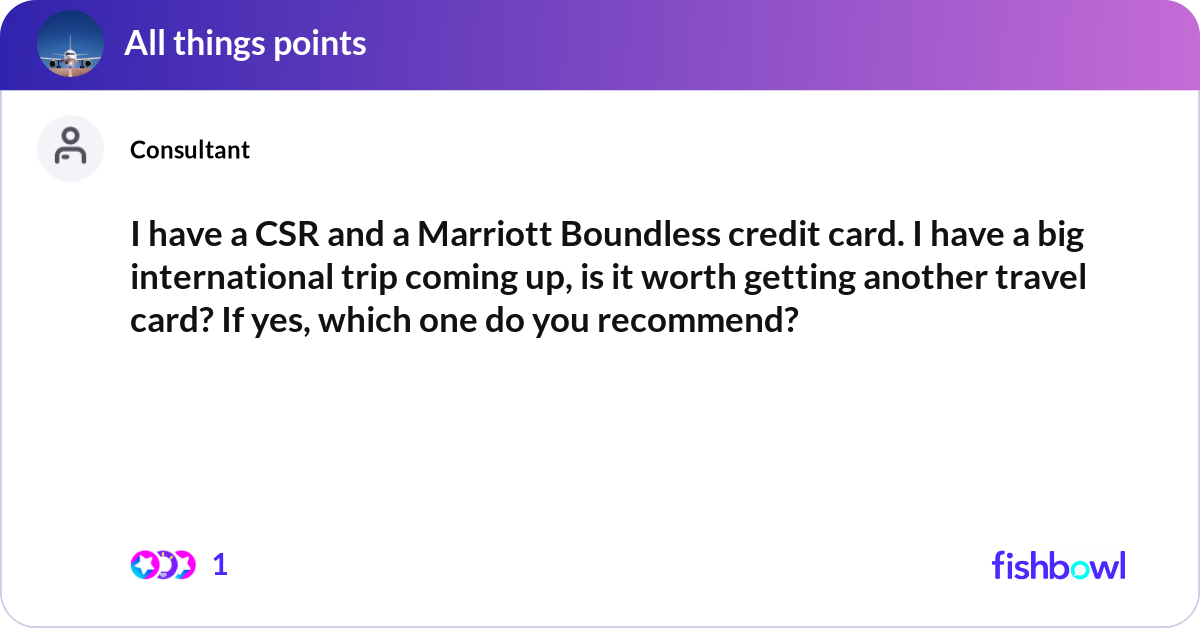 All things points

Consultant

I have a CSR and a Marriott Boundless credit card. I have a big international trip coming up, is it worth getting another travel card? If yes, which one do you recommend?

1

fishbowl